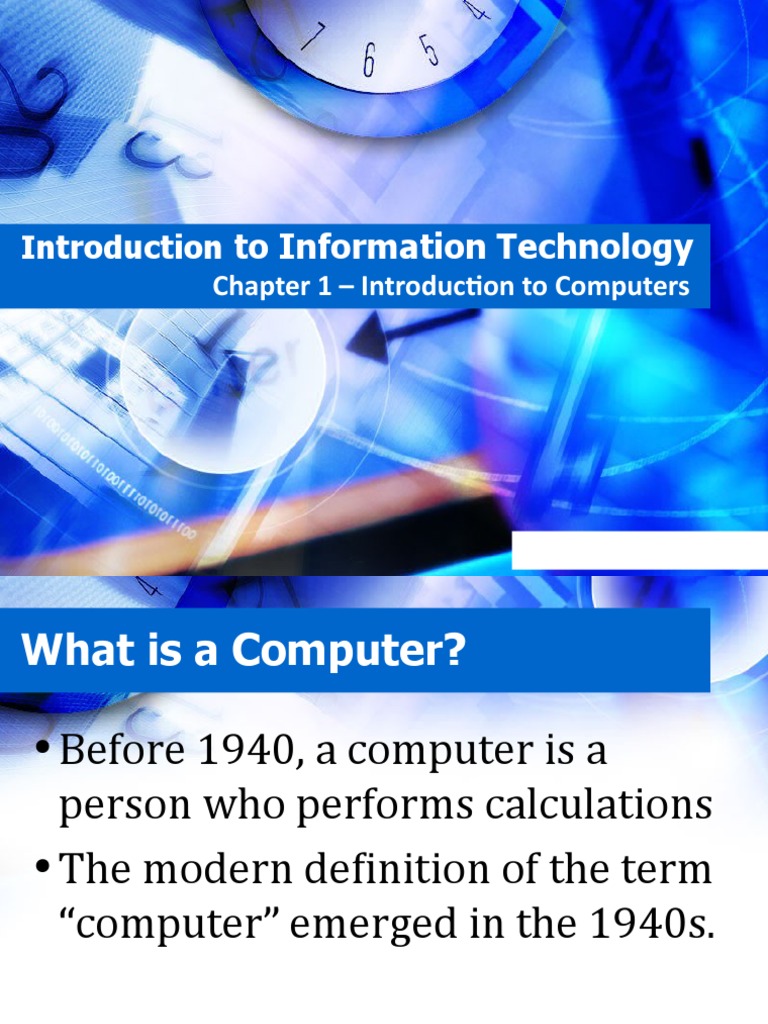 Introduction to Information Technology
Chapter 1 – Introduction to Computers

What is a Computer?

• Before 1940, a computer is a person who performs calculations
• The modern definition of the term “computer” emerged in the 1940s.